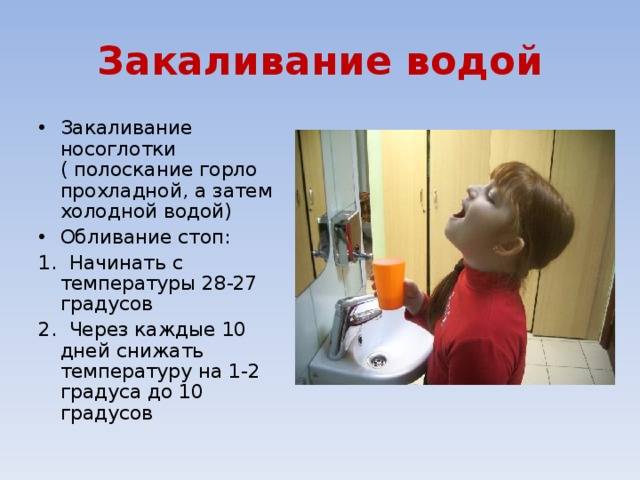 Закаливание водой

• Закаливание носоглотки ( полоскание горло прохладной, а затем холодной водой)
• Обливание стоп:
1. Начинать с температуры 28-27 градусов
2. Через каждые 10 дней снижать температуру на 1-2 градуса до 10 градусов